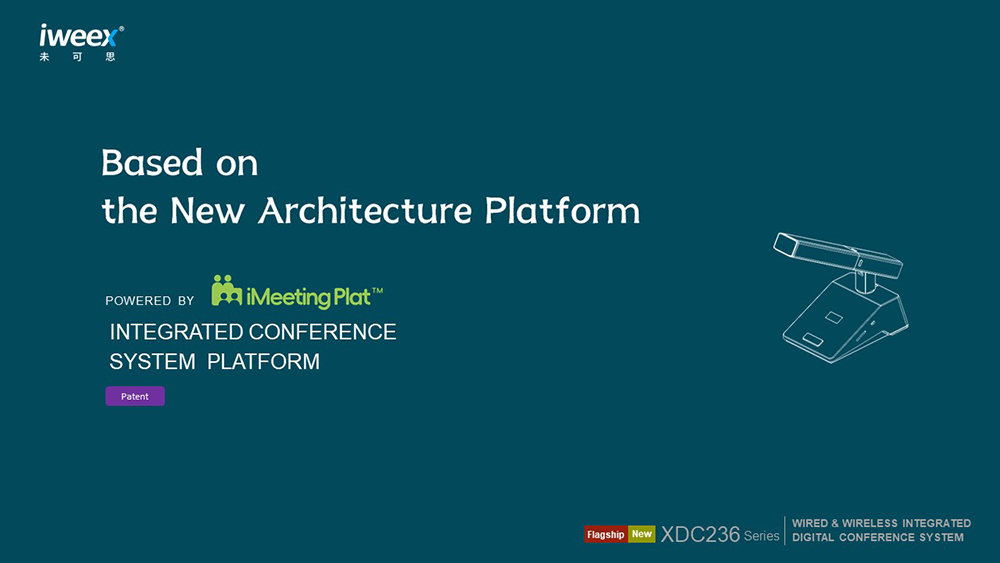 iweex®
未 可 思

Based on
the New Architecture Platform

POWERED BY iMeetingPlat™
INTEGRATED CONFERENCE
SYSTEM PLATFORM

Patent

Flagship New XDC236 Series WIRED & WIRELESS INTEGRATED DIGITAL CONFERENCE SYSTEM